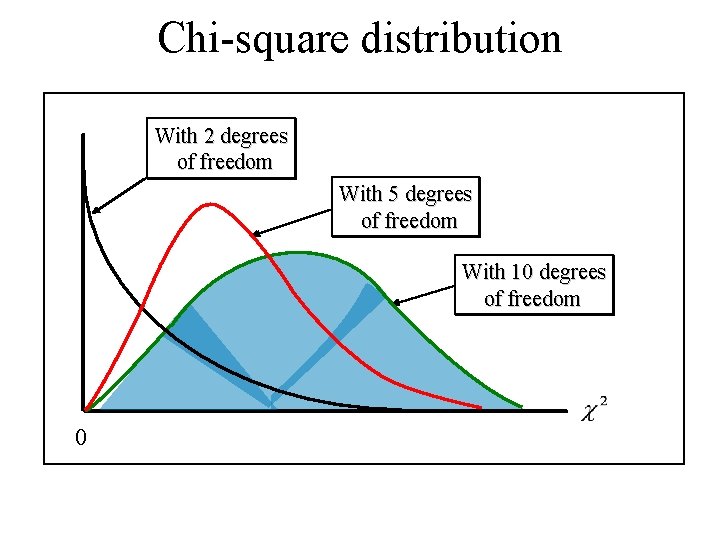 Chi-square distribution

With 2 degrees of freedom

With 5 degrees of freedom

With 10 degrees of freedom

$\chi^2$

0